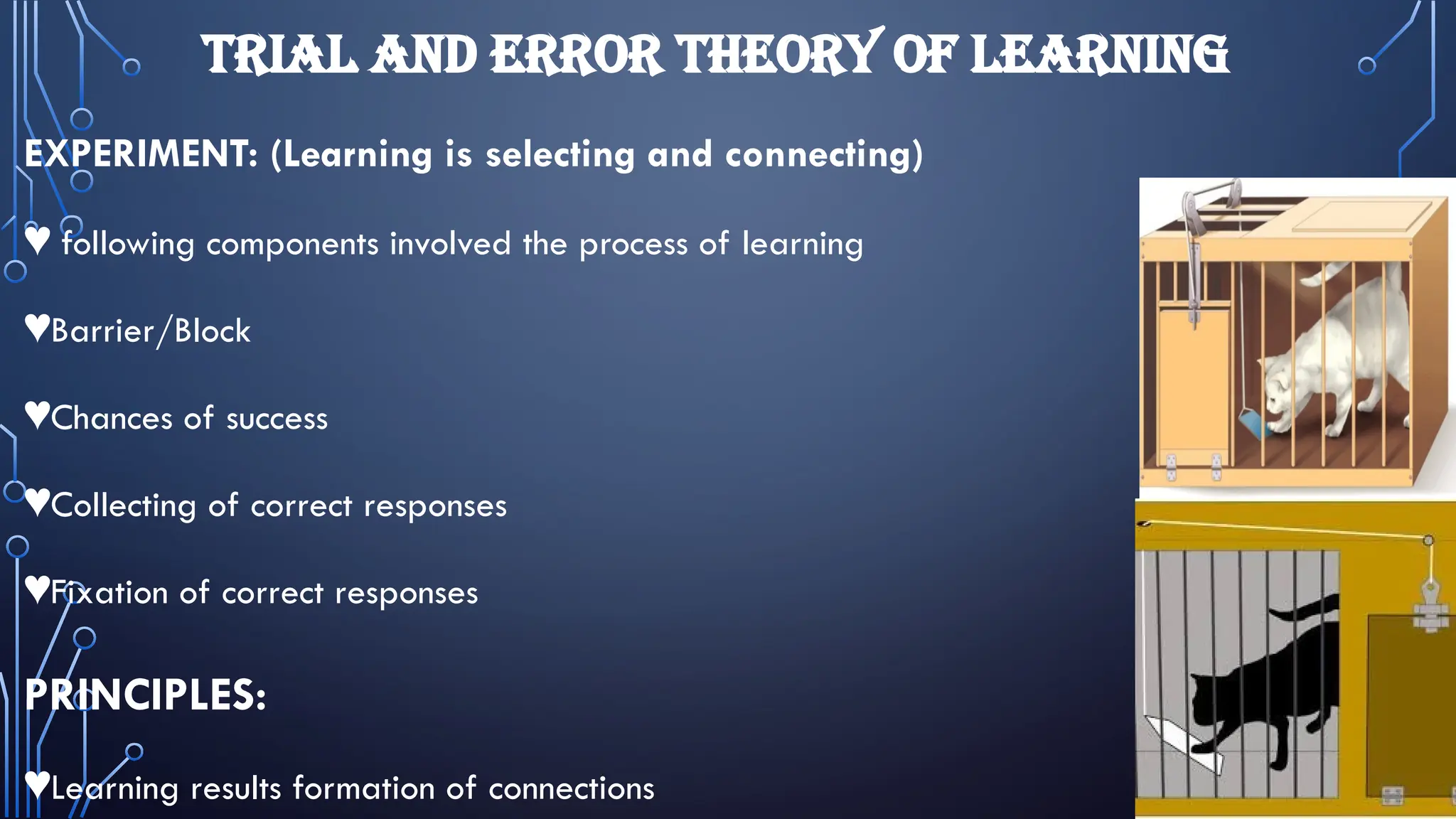 TRIAL AND ERROR THEORY OF LEARNING

EXPERIMENT: (Learning is selecting and connecting)

♥ following components involved the process of learning

♥Barrier/Block

♥Chances of success

♥Collecting of correct responses

♥Fixation of correct responses

PRINCIPLES:

♥Learning results formation of connections